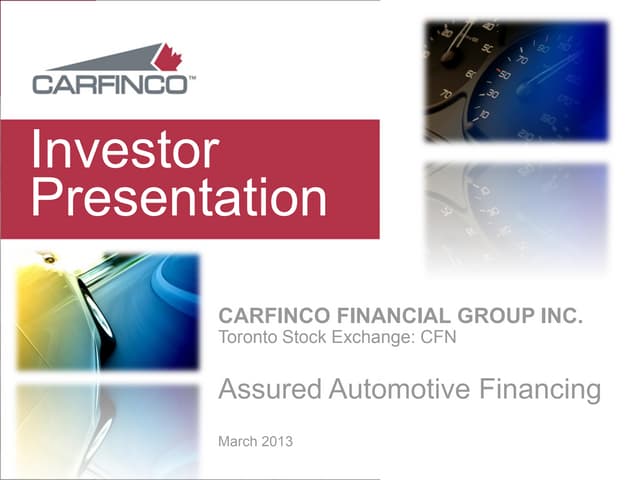 CARFINCO™

Investor Presentation

CARFINCO FINANCIAL GROUP INC.
Toronto Stock Exchange: CFN

Assured Automotive Financing

March 2013